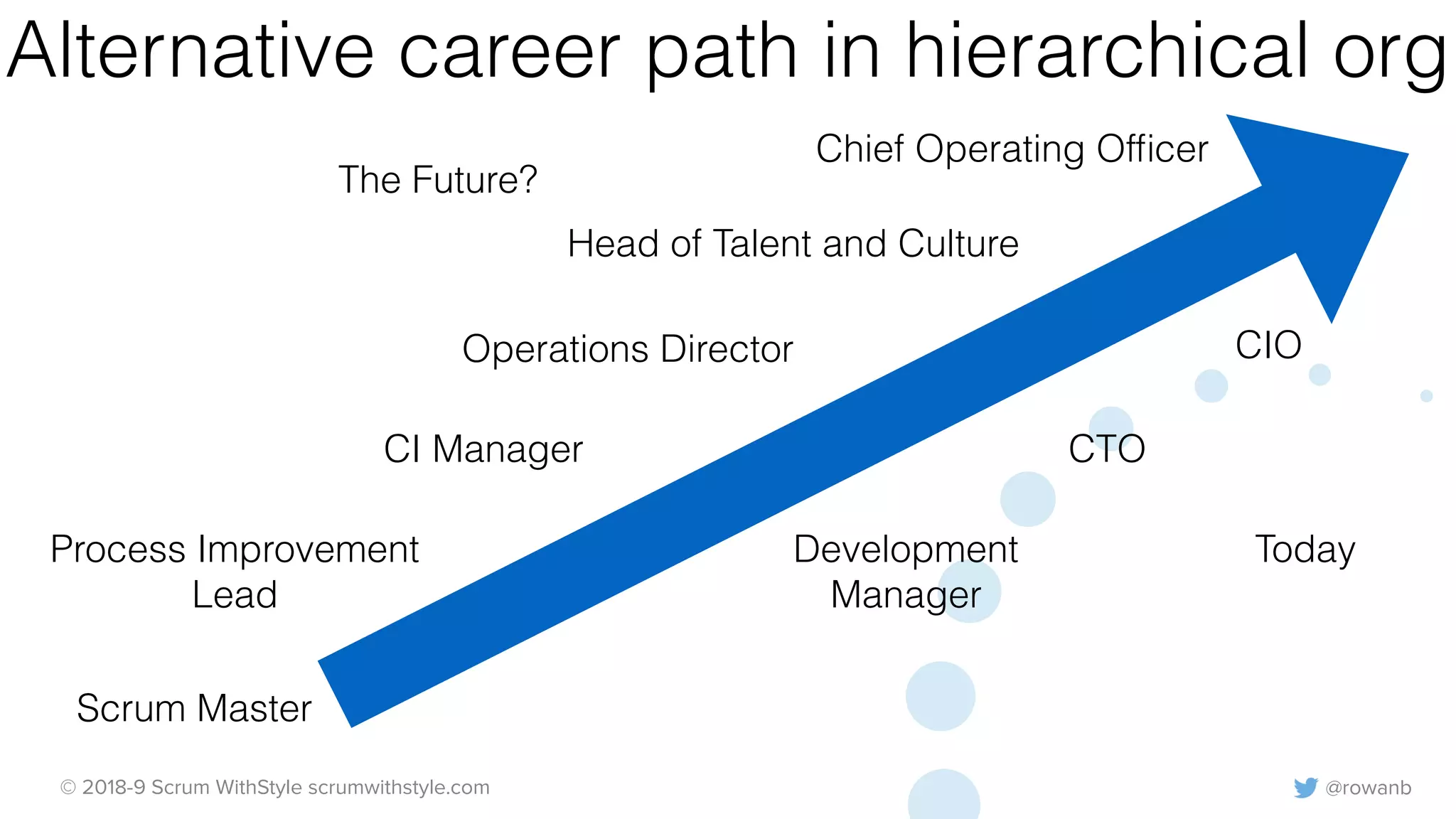 Alternative career path in hierarchical org

Chief Operating Officer

The Future?

Head of Talent and Culture

Operations Director

CIO

CI Manager

CTO

Process Improvement Lead

Development Manager

Today

Scrum Master

© 2018-9 Scrum WithStyle scrumwithstyle.com

@rowanb